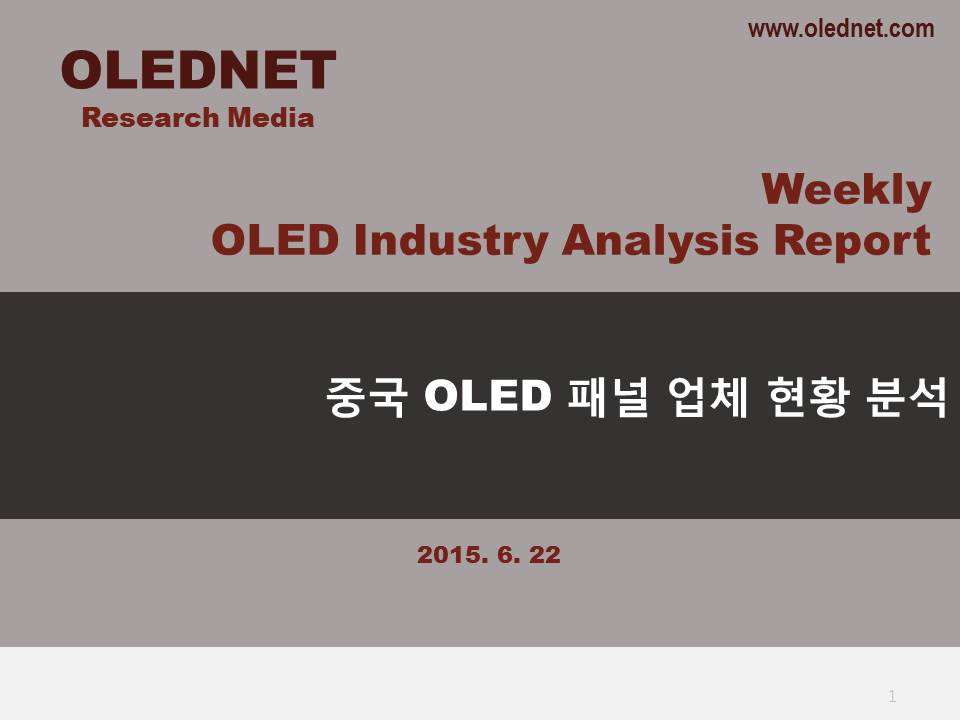 www.olednet.com

OLEDNET
Research Media

Weekly
OLED Industry Analysis Report

중국 OLED 패널 업체 현황 분석

2015. 6. 22

1